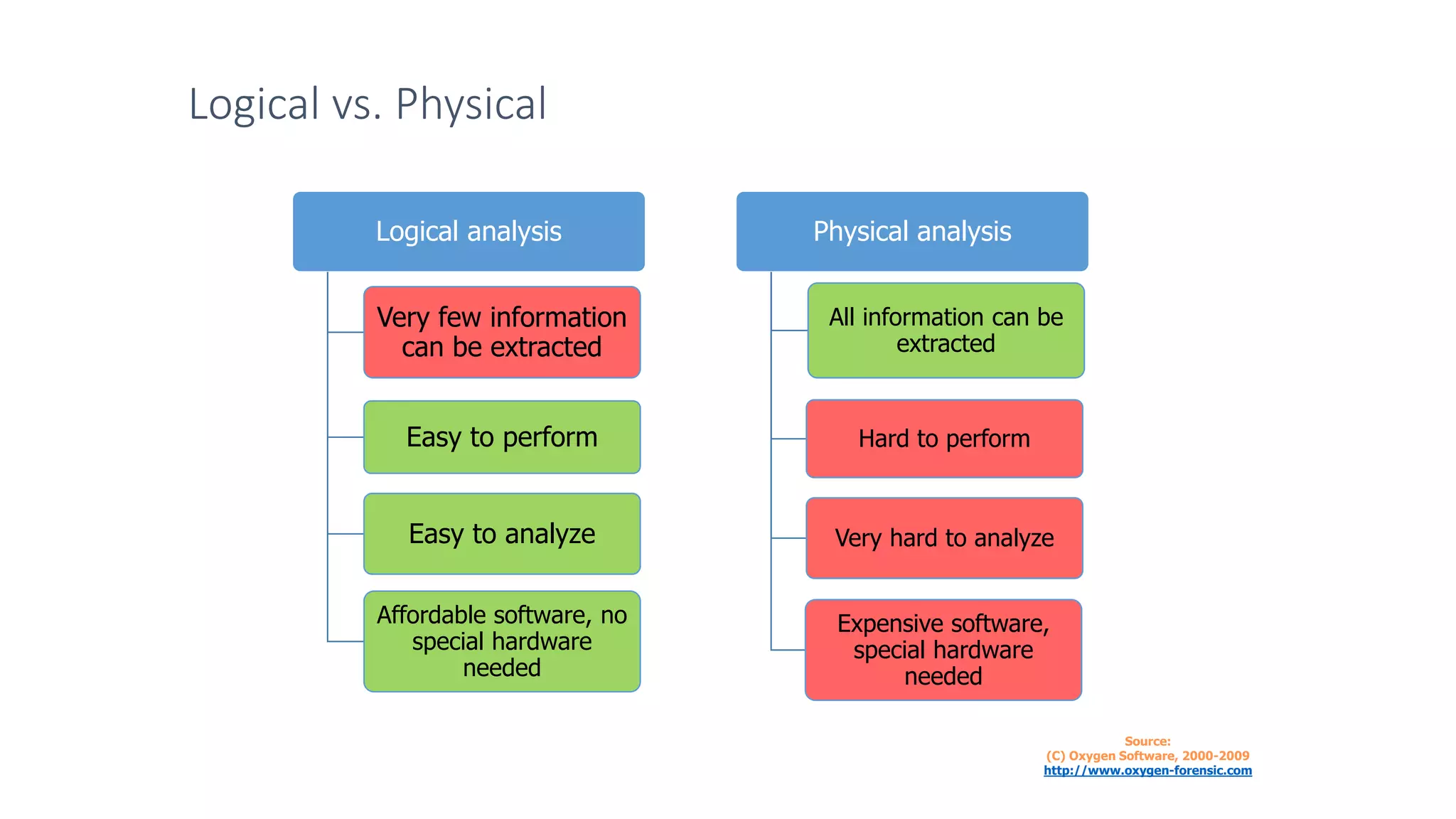 Logical vs. Physical

Logical analysis

Very few information can be extracted

Easy to perform

Easy to analyze

Affordable software, no special hardware needed

Physical analysis

All information can be extracted

Hard to perform

Very hard to analyze

Expensive software, special hardware needed

Source:
(C) Oxygen Software, 2000-2009
http://www.oxygen-forensic.com